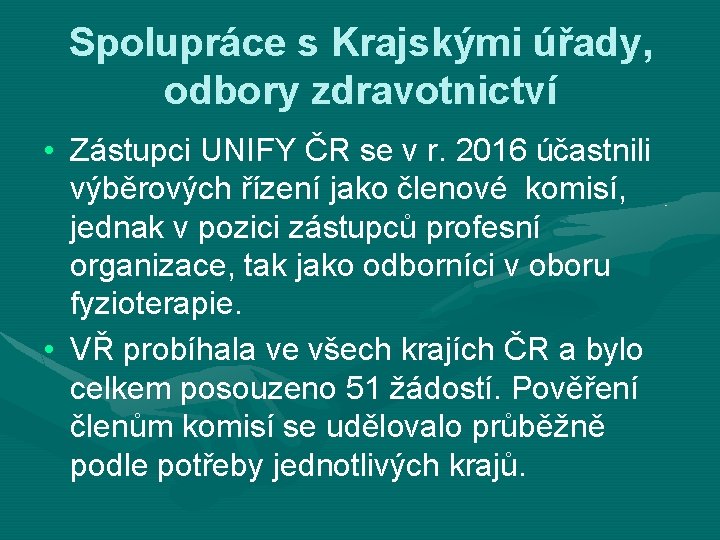 Spolupráce s Krajskými úřady, odbory zdravotnictví

• Zástupci UNIFY ČR se v r. 2016 účastnili výběrových řízení jako členové komisí, jednak v pozici zástupců profesní organizace, tak jako odborníci v oboru fyzioterapie.

• VŘ probíhala ve všech krajích ČR a bylo celkem posouzeno 51 žádostí. Pověření členům komisí se udělovalo průběžně podle potřeby jednotlivých krajů.